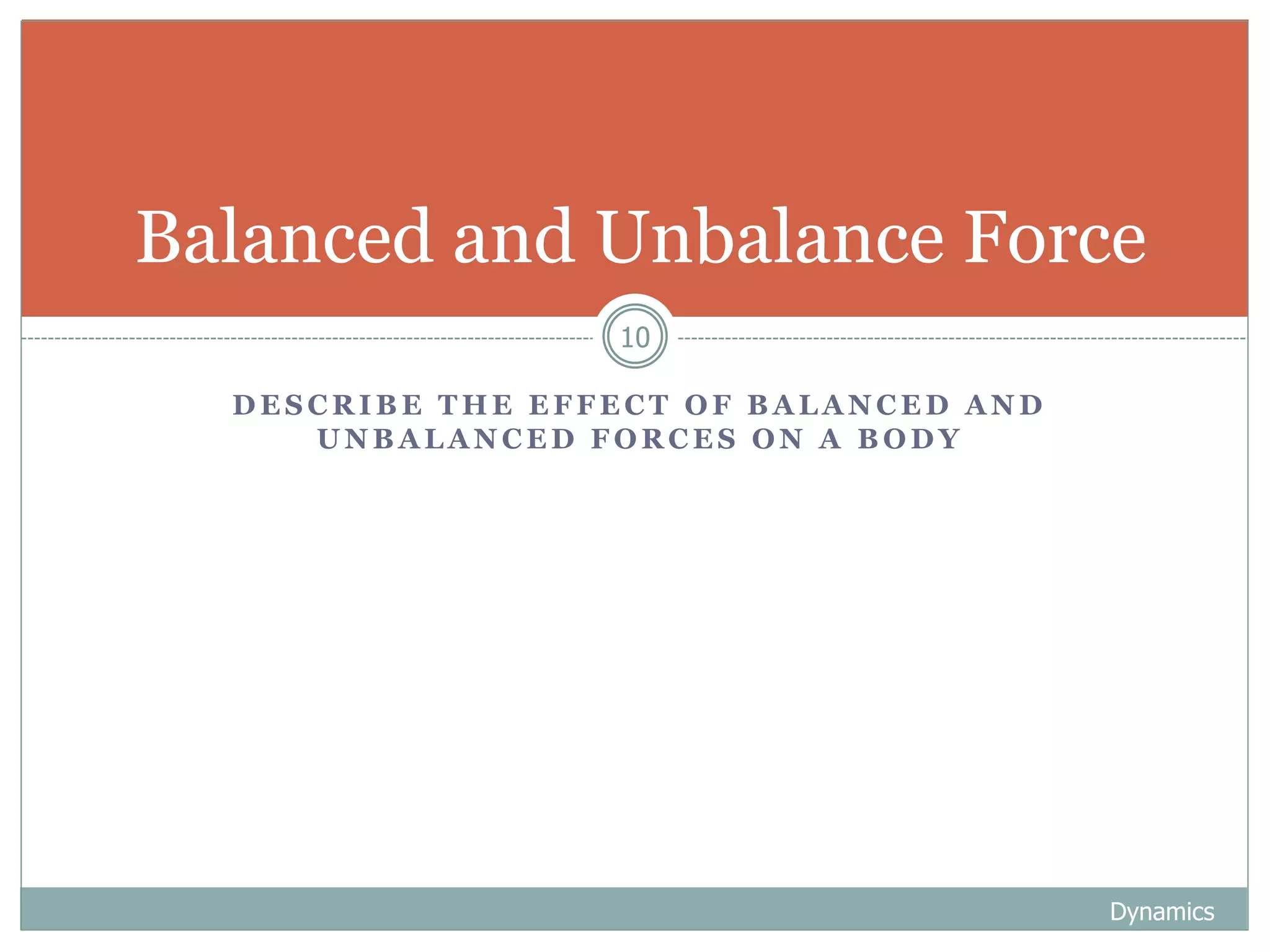 Balanced and Unbalance Force

10

DESCRIBE THE EFFECT OF BALANCED AND UNBALANCED FORCES ON A BODY

Dynamics